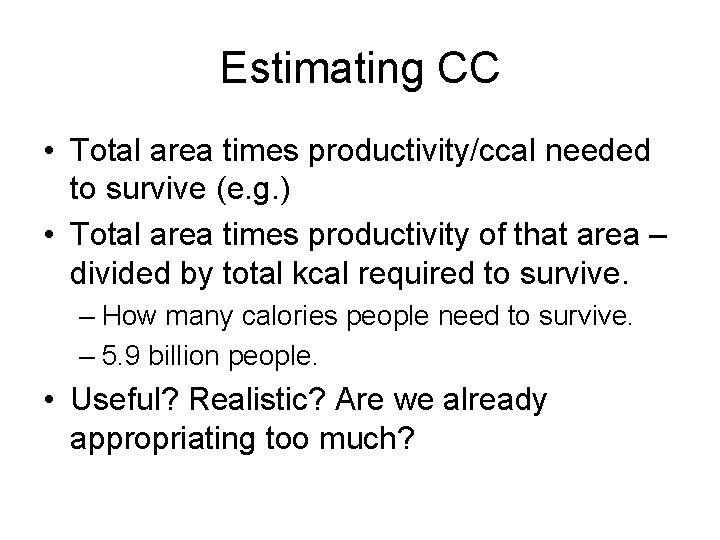 Estimating CC

• Total area times productivity/ccal needed to survive (e.g.)

• Total area times productivity of that area – divided by total kcal required to survive.
  – How many calories people need to survive.
  – 5.9 billion people.

• Useful? Realistic? Are we already appropriating too much?